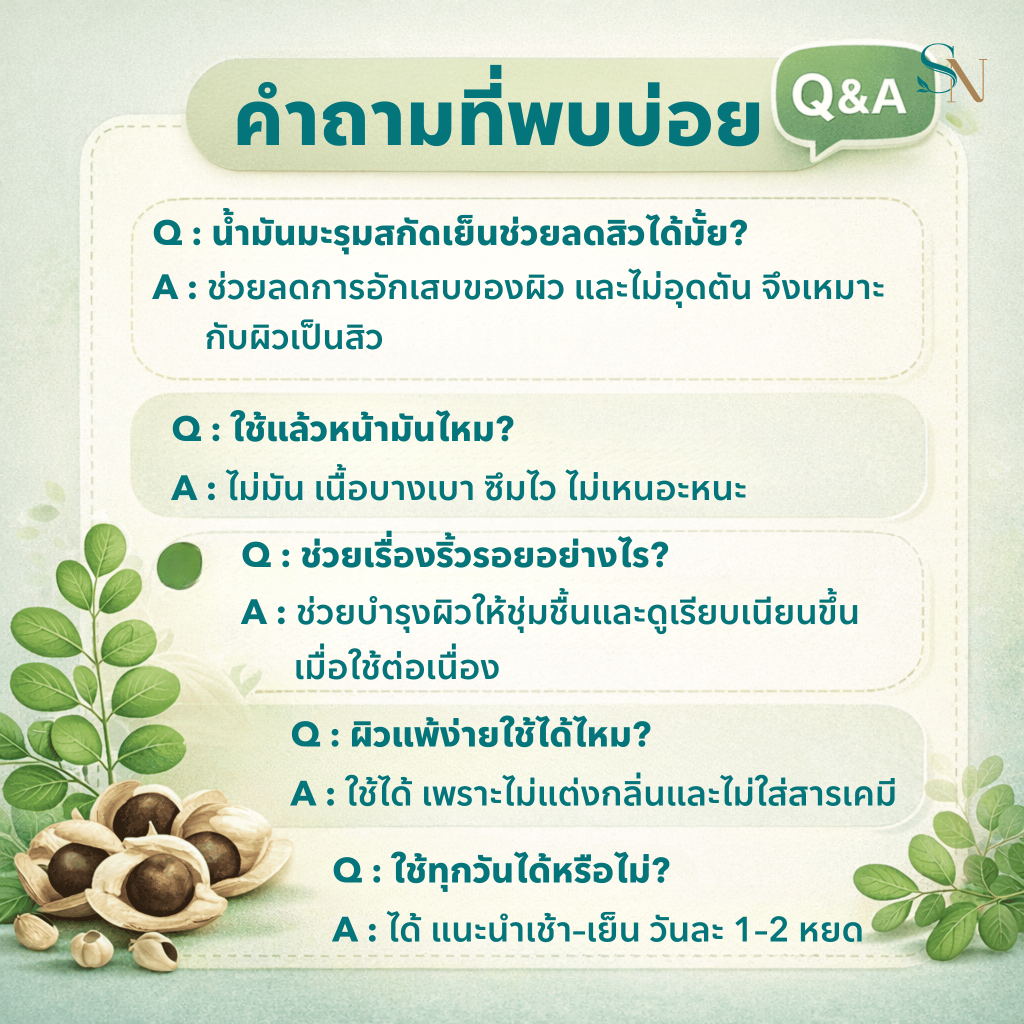 คำถามที่พบบ่อย

Q&A

SN

Q : น้ำมันมะรุมสกัดเย็นช่วยลดสิวได้มั้ย?

A : ช่วยลดการอักเสบของผิว และไม่อุดตัน จึงเหมาะกับผิวเป็นสิว

Q : ใช้แล้วหน้ามันไหม?

A : ไม่มัน เนื้อบางเบา ซึมไว ไม่เหนอะหนะ

Q : ช่วยเรื่องริ้วรอยอย่างไร?

A : ช่วยบำรุงผิวให้ชุ่มชื้นและดูเรียบเนียนขึ้น เมื่อใช้ต่อเนื่อง

Q : ผิวแพ้ง่ายใช้ได้ไหม?

A : ใช้ได้ เพราะไม่แต่งกลิ่นและไม่ใส่สารเคมี

Q : ใช้ทุกวันได้หรือไม่?

A : ได้ แนะนำเช้า-เย็น วันละ 1-2 หยด